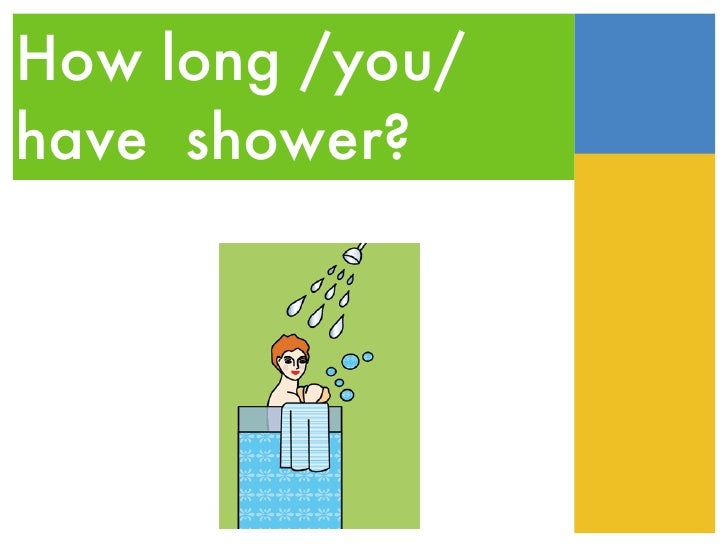 How long /you/ have  shower?